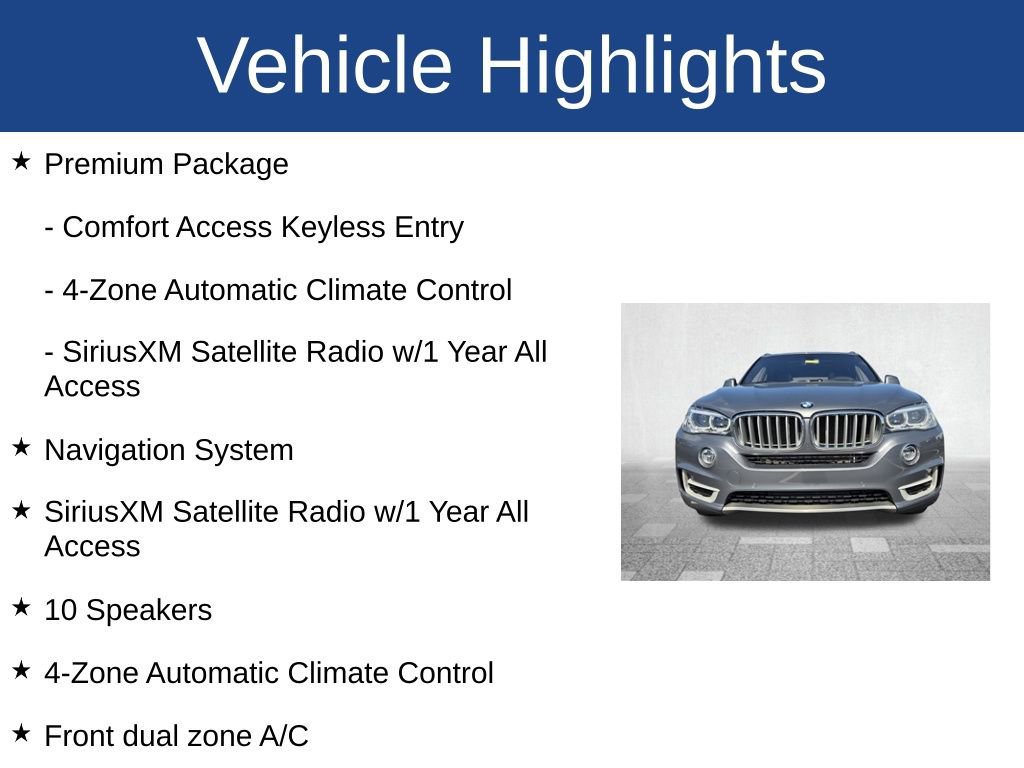 Vehicle Highlights

★ Premium Package

- Comfort Access Keyless Entry

- 4-Zone Automatic Climate Control

- SiriusXM Satellite Radio w/1 Year All Access

★ Navigation System

★ SiriusXM Satellite Radio w/1 Year All Access

★ 10 Speakers

★ 4-Zone Automatic Climate Control

★ Front dual zone A/C